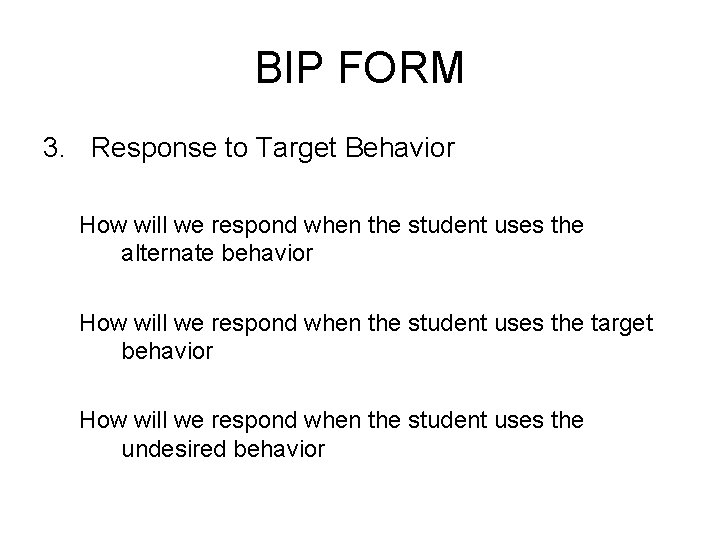 BIP FORM

3. Response to Target Behavior

How will we respond when the student uses the alternate behavior

How will we respond when the student uses the target behavior

How will we respond when the student uses the undesired behavior